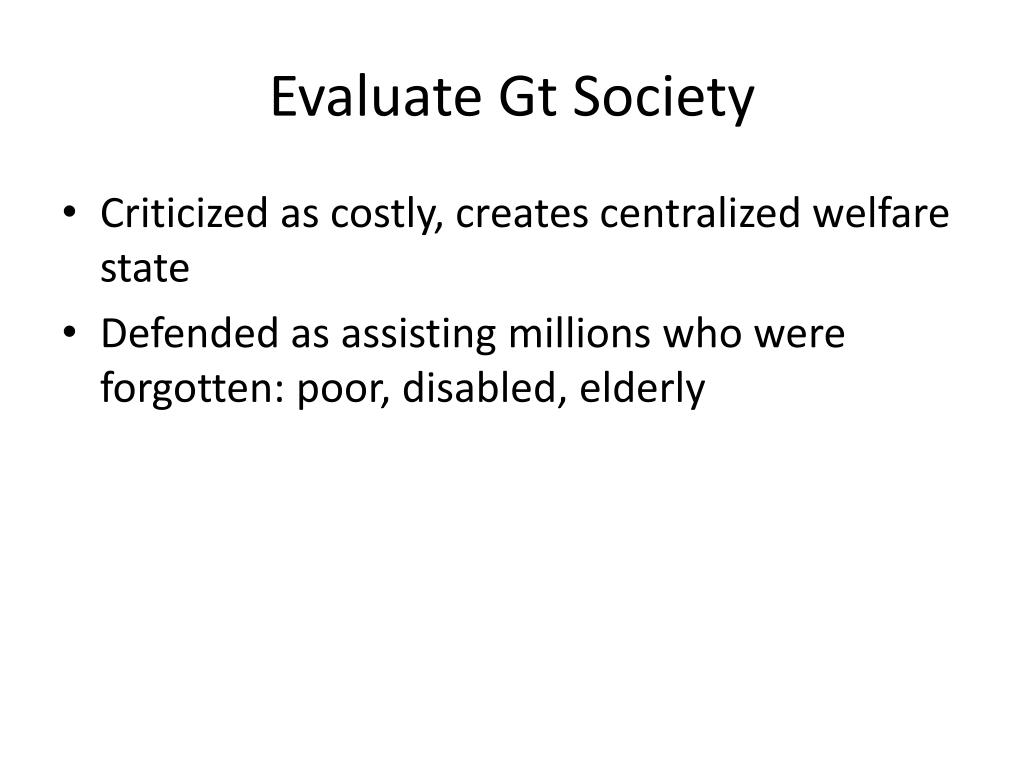 Evaluate Gt Society

• Criticized as costly, creates centralized welfare state
• Defended as assisting millions who were forgotten: poor, disabled, elderly